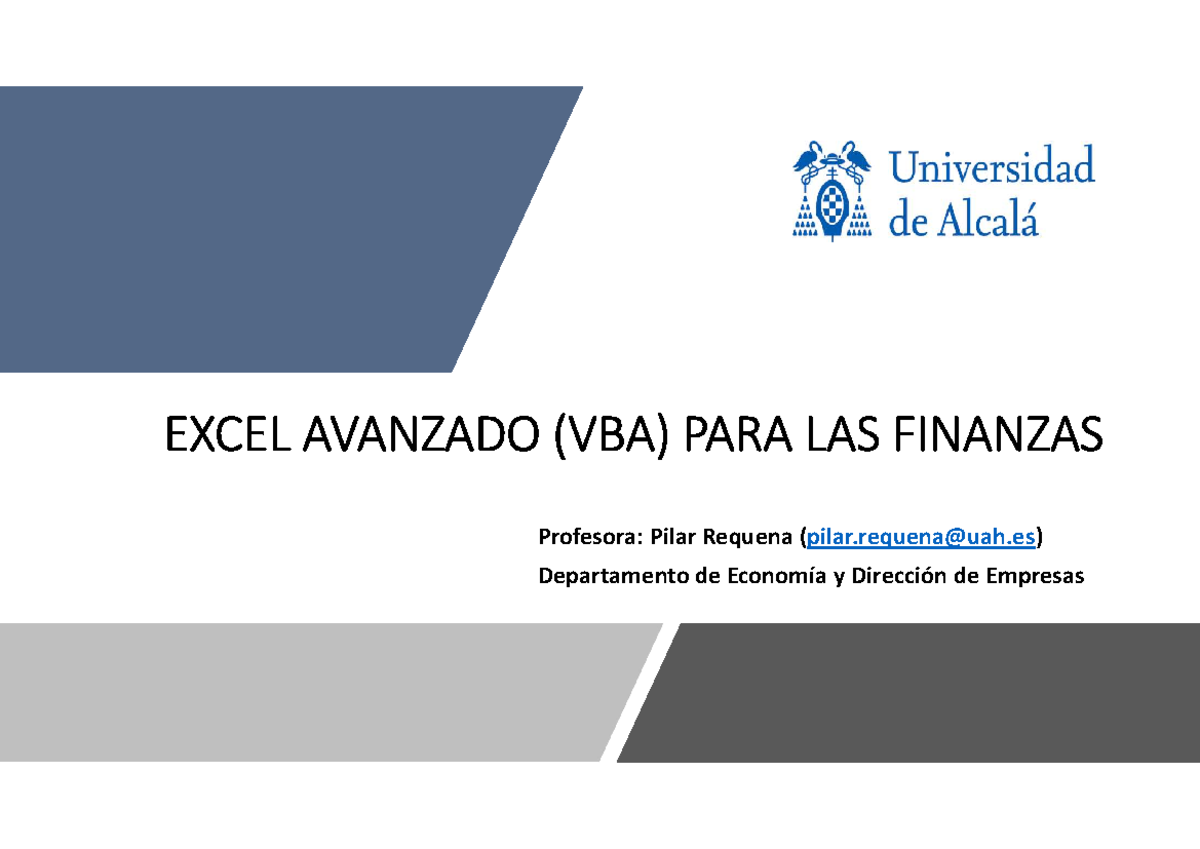 Universidad de Alcalá

EXCEL AVANZADO (VBA) PARA LAS FINANZAS

Profesora: Pilar Requena (pilar.requena@uah.es)

Departamento de Economía y Dirección de Empresas